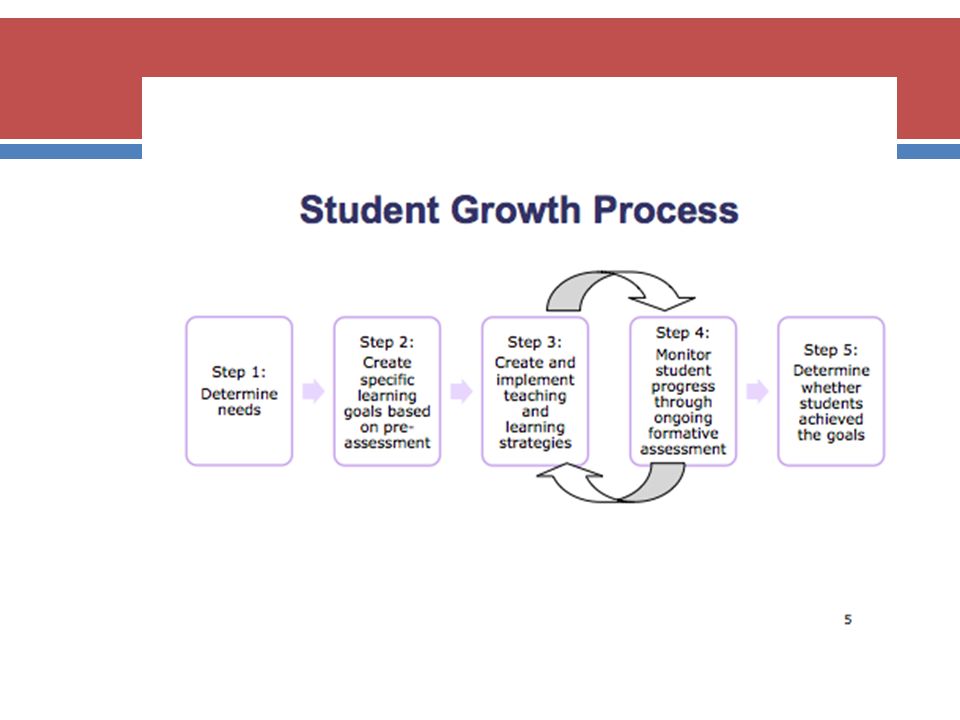 Student Growth Process

Step 1: Determine needs

Step 2: Create specific learning goals based on pre-assessment

Step 3: Create and implement teaching and learning strategies

Step 4: Monitor student progress through ongoing formative assessment

Step 5: Determine whether students achieved the goals

5